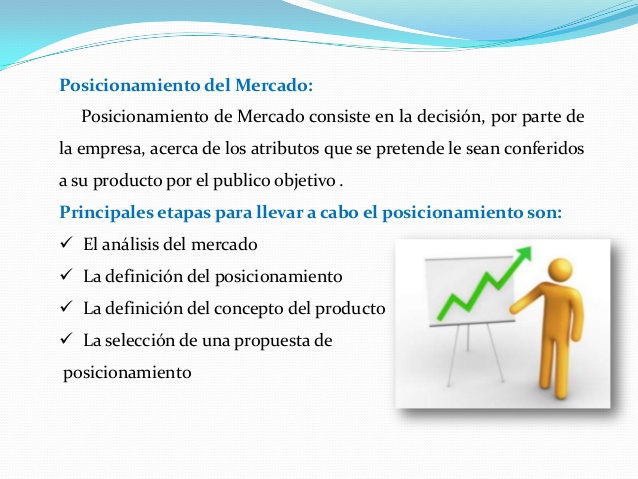 Posicionamiento del Mercado:

Posicionamiento de Mercado consiste en la decisión, por parte de la empresa, acerca de los atributos que se pretende le sean conferidos a su producto por el publico objetivo .

Principales etapas para llevar a cabo el posicionamiento son:

✓ El análisis del mercado
✓ La definición del posicionamiento
✓ La definición del concepto del producto
✓ La selección de una propuesta de posicionamiento